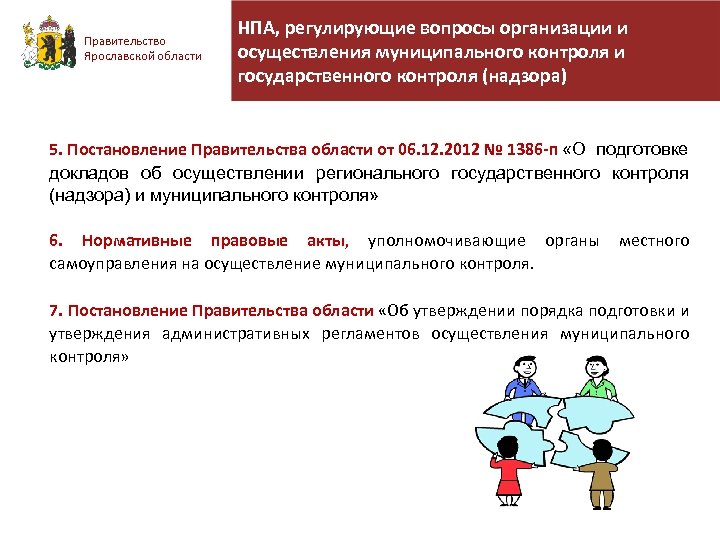 Правительство Ярославской области

НПА, регулирующие вопросы организации и осуществления муниципального контроля и государственного контроля (надзора)

5. Постановление Правительства области от 06.12.2012 № 1386-п «О подготовке докладов об осуществлении регионального государственного контроля (надзора) и муниципального контроля»

6. Нормативные правовые акты, уполномочивающие органы местного самоуправления на осуществление муниципального контроля.

7. Постановление Правительства области «Об утверждении порядка подготовки и утверждения административных регламентов осуществления муниципального контроля»